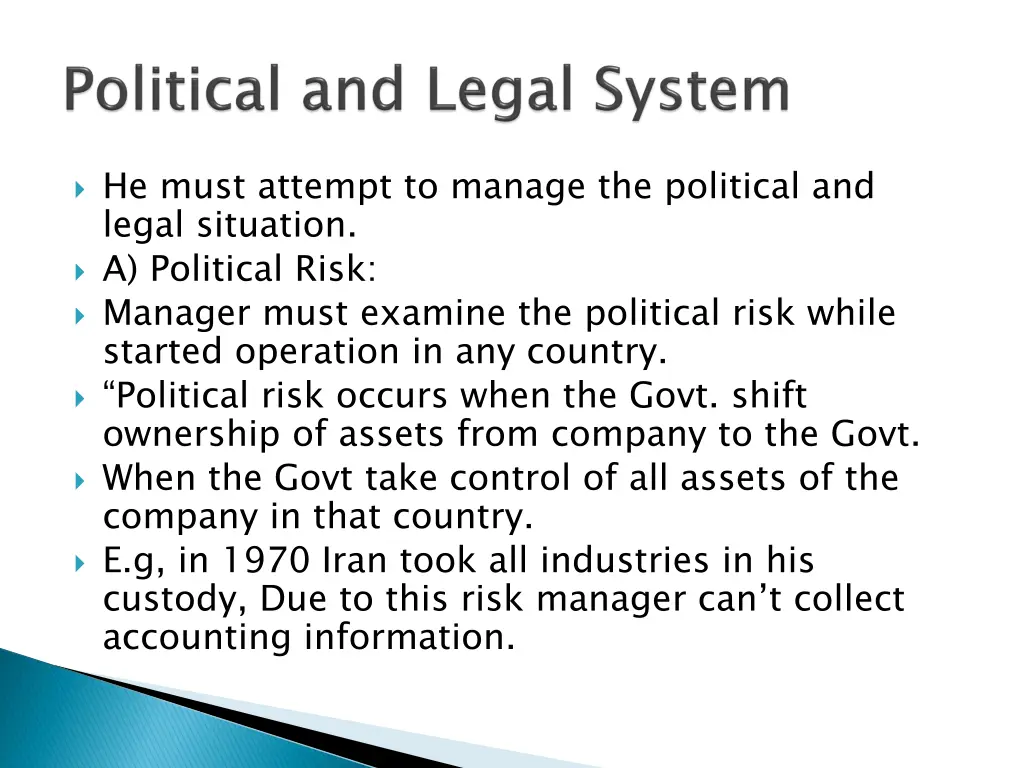 Political and Legal System

He must attempt to manage the political and legal situation.

A) Political Risk:

Manager must examine the political risk while started operation in any country.

“Political risk occurs when the Govt. shift ownership of assets from company to the Govt.

When the Govt take control of all assets of the company in that country.

E.g, in 1970 Iran took all industries in his custody, Due to this risk manager can’t collect accounting information.